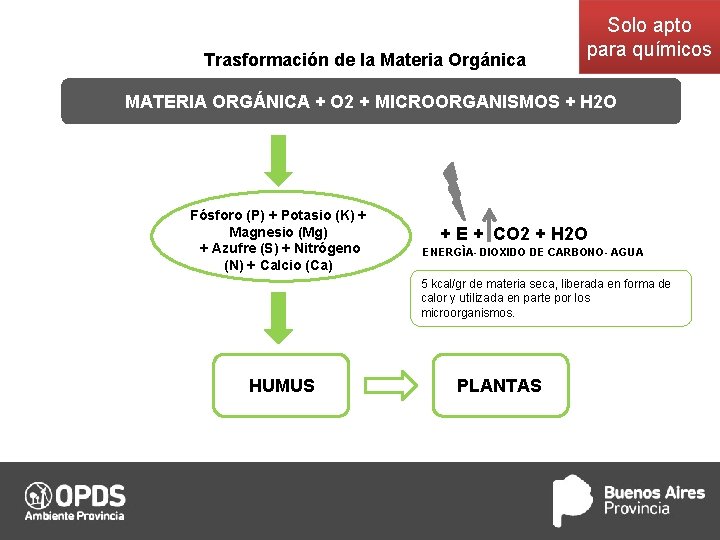 Solo apto para químicos

Trasformación de la Materia Orgánica

MATERIA ORGÁNICA + O2 + MICROORGANISMOS + H2O

Fósforo (P) + Potasio (K) + Magnesio (Mg) + Azufre (S) + Nitrógeno (N) + Calcio (Ca)

+ E + CO2 + H2O
ENERGÌA- DIOXIDO DE CARBONO- AGUA

5 kcal/gr de materia seca, liberada en forma de calor y utilizada en parte por los microorganismos.

HUMUS

PLANTAS

OPDS
Ambiente Provincia

Buenos Aires
Provincia